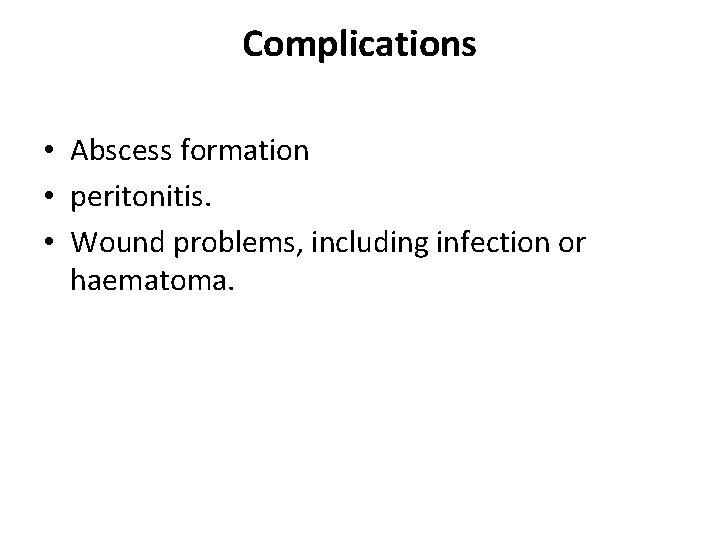 Complications

• Abscess formation
• peritonitis.
• Wound problems, including infection or haematoma.